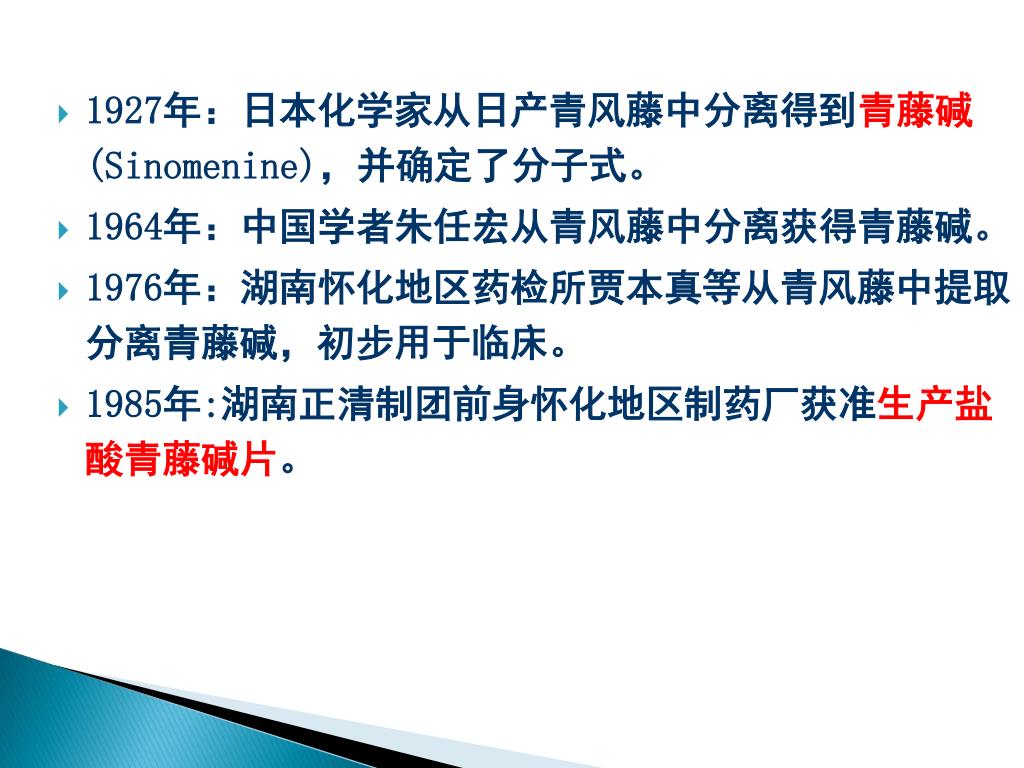 1927年：日本化学家从日产青风藤中分离得到青藤碱(Sinomenine)，并确定了分子式。

1964年：中国学者朱任宏从青风藤中分离获得青藤碱。

1976年：湖南怀化地区药检所贾本真等从青风藤中提取分离青藤碱，初步用于临床。

1985年:湖南正清制团前身怀化地区制药厂获准生产盐酸青藤碱片。